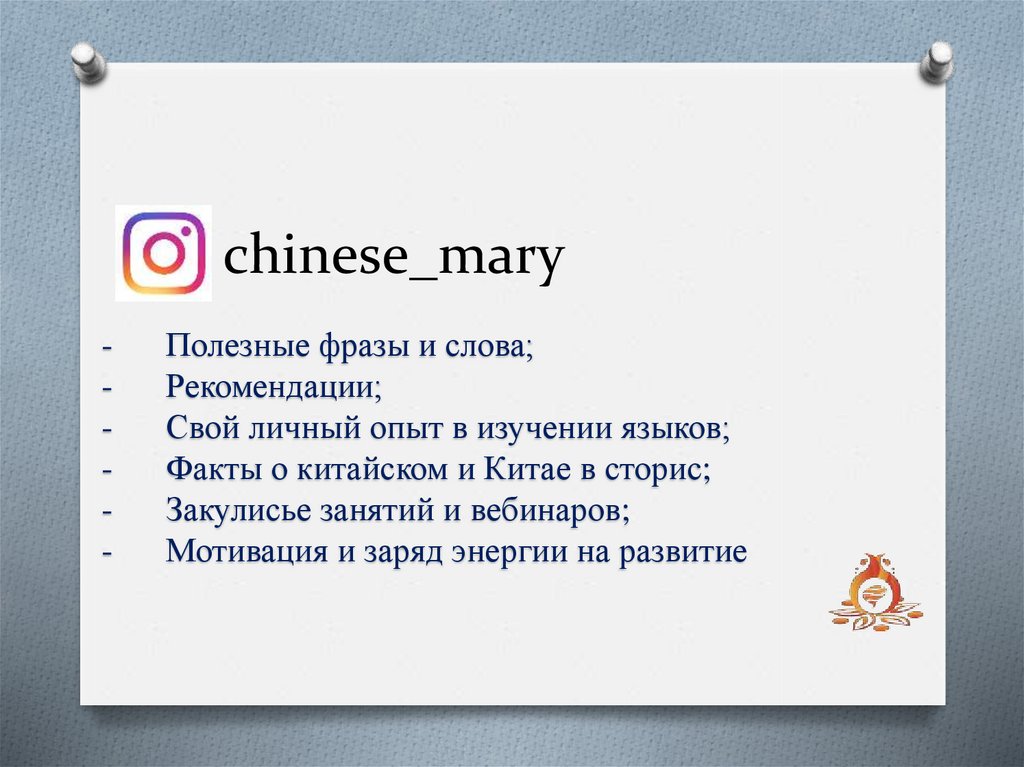 chinese_mary

- Полезные фразы и слова;
- Рекомендации;
- Свой личный опыт в изучении языков;
- Факты о китайском и Китае в сторис;
- Закулисье занятий и вебинаров;
- Мотивация и заряд энергии на развитие